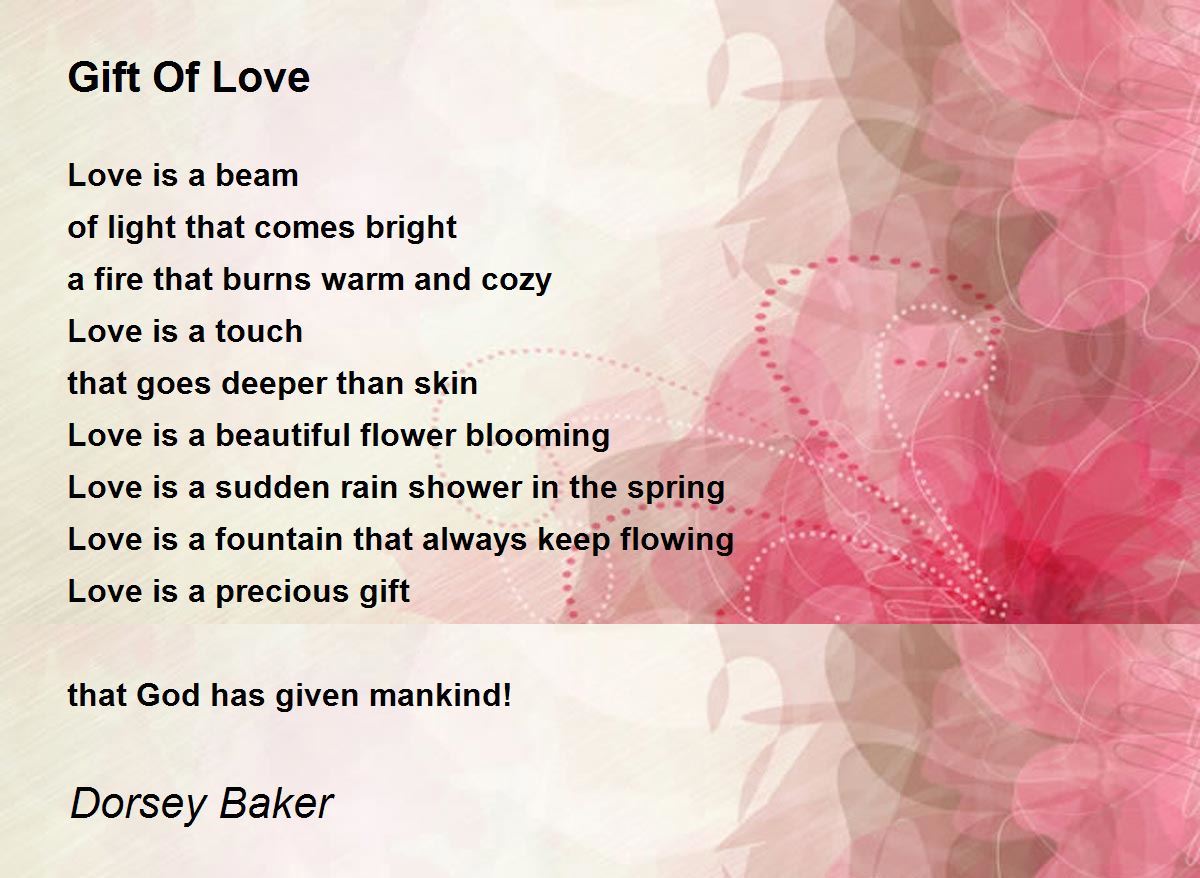 Gift Of Love

Love is a beam
of light that comes bright
a fire that burns warm and cozy
Love is a touch
that goes deeper than skin
Love is a beautiful flower blooming
Love is a sudden rain shower in the spring
Love is a fountain that always keep flowing
Love is a precious gift

that God has given mankind!

Dorsey Baker